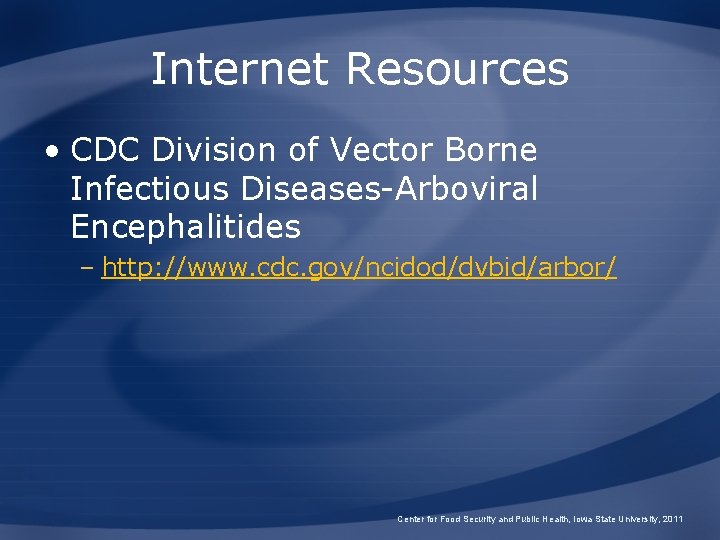 Internet Resources

• CDC Division of Vector Borne Infectious Diseases-Arboviral Encephalitides

– http://www.cdc.gov/ncidod/dvbid/arbor/

Center for Food Security and Public Health, Iowa State University, 2011